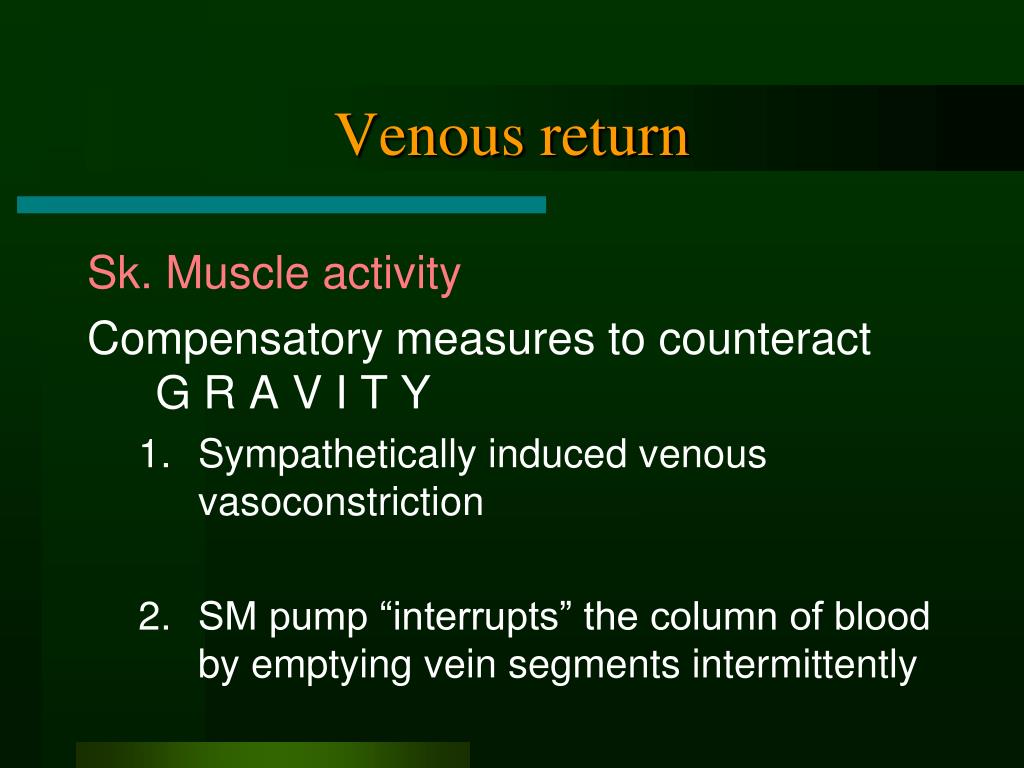 Venous return

Sk. Muscle activity

Compensatory measures to counteract G R A V I T Y

1. Sympathetically induced venous vasoconstriction

2. SM pump “interrupts” the column of blood by emptying vein segments intermittently